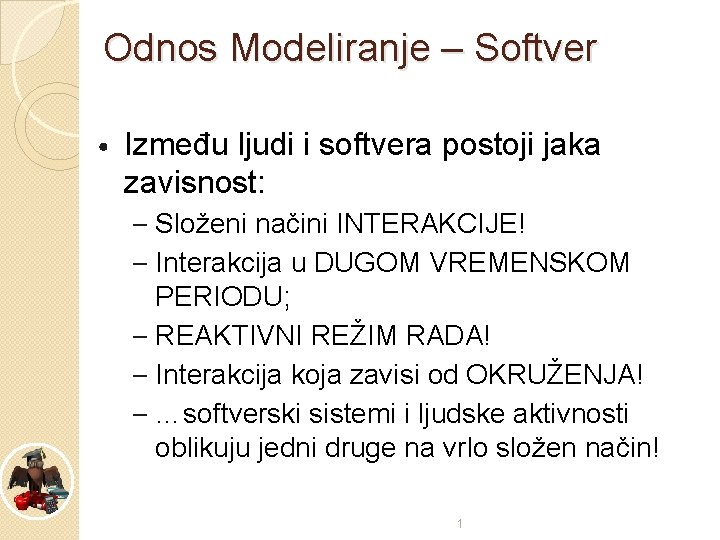 Odnos Modeliranje – Softver

• Između ljudi i softvera postoji jaka zavisnost:
– Složeni načini INTERAKCIJE!
– Interakcija u DUGOM VREMENSKOM PERIODU;
– REAKTIVNI REŽIM RADA!
– Interakcija koja zavisi od OKRUŽENJA!
– …softverski sistemi i ljudske aktivnosti oblikuju jedni druge na vrlo složen način!

1